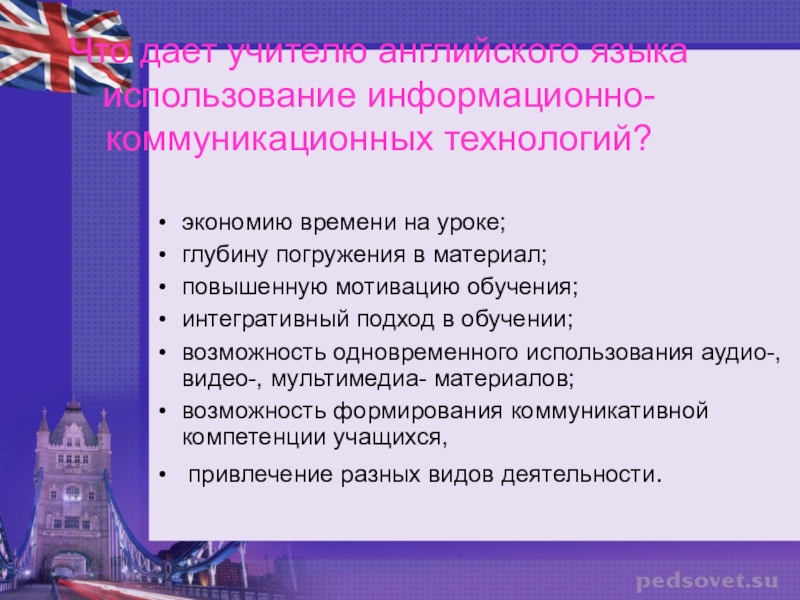 Что дает учителю английского языка использование информационно-коммуникационных технологий?

• экономию времени на уроке;
• глубину погружения в материал;
• повышенную мотивацию обучения;
• интегративный подход в обучении;
• возможность одновременного использования аудио-, видео-, мультимедиа- материалов;
• возможность формирования коммуникативной компетенции учащихся,
• привлечение разных видов деятельности.

pedsovet.su